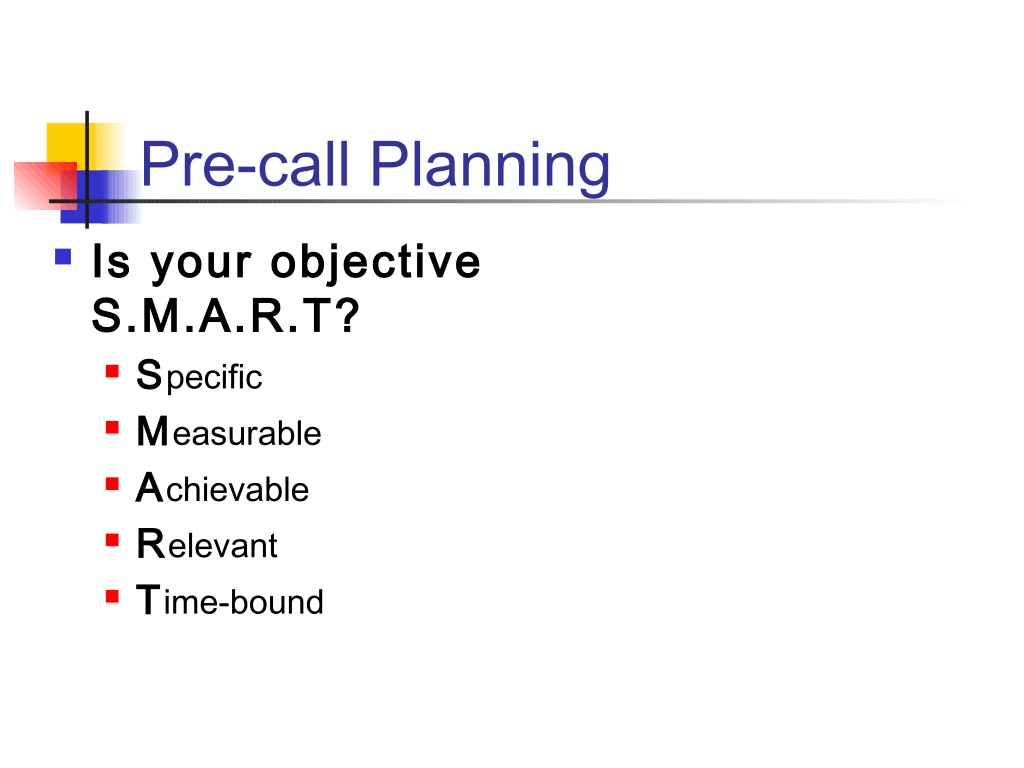 Pre-call Planning

- Is your objective S.M.A.R.T?
  - Specific
  - Measurable
  - Achievable
  - Relevant
  - Time-bound